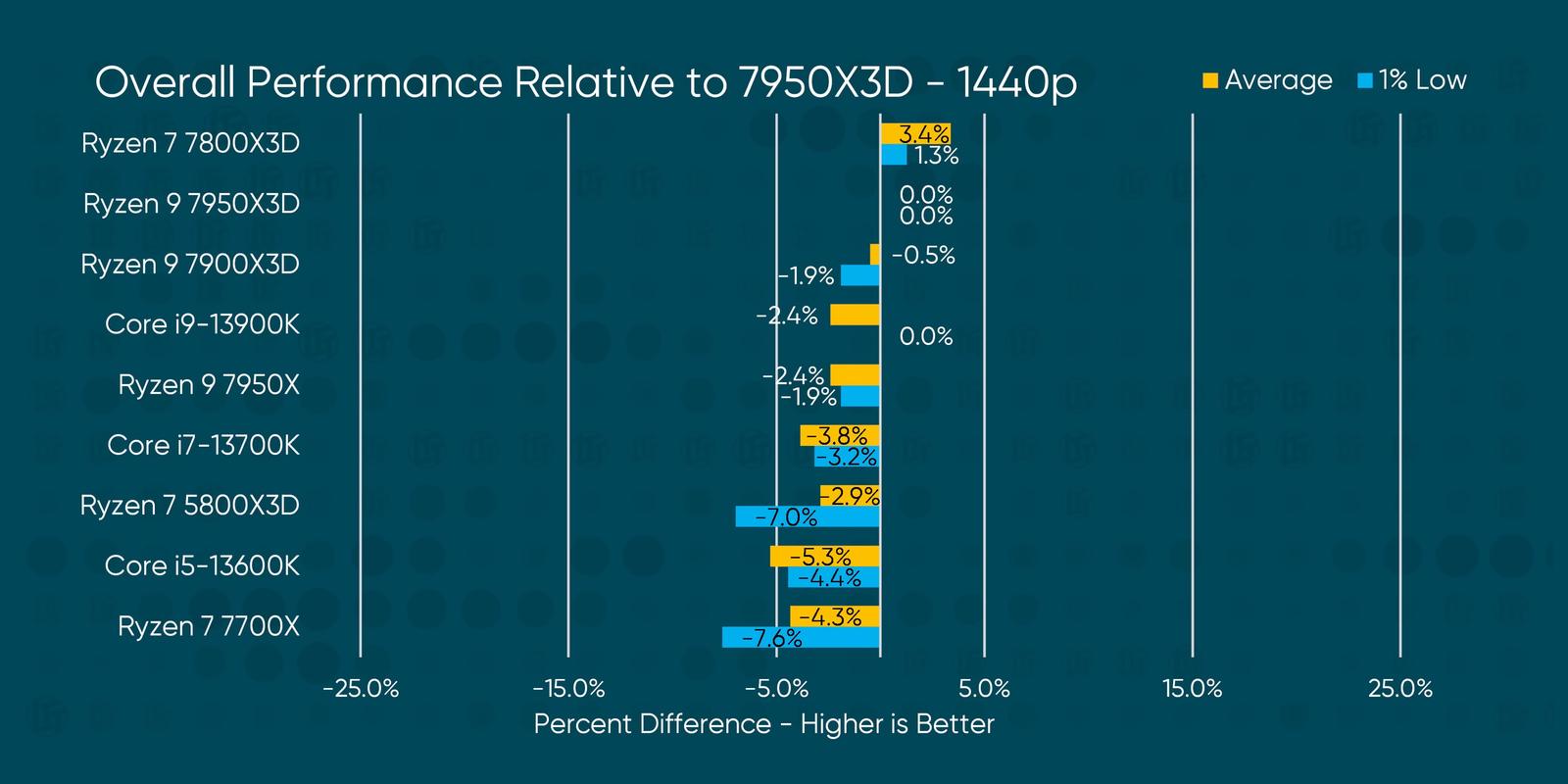 Overall Performance Relative to 7950X3D - 1440p

Average 1% Low

Ryzen 7 7800X3D 3.4% 1.3%
Ryzen 9 7950X3D 0.0% 0.0%
Ryzen 9 7900X3D -0.5% -1.9%
Core i9-13900K -2.4% 0.0%
Ryzen 9 7950X -2.4% -1.9%
Core i7-13700K -3.8% -3.2%
Ryzen 7 5800X3D -2.9% -7.0%
Core i5-13600K -5.3% -4.4%
Ryzen 7 7700X -4.3% -7.6%

-25.0% -15.0% -5.0% 5.0% 15.0% 25.0%

Percent Difference - Higher is Better